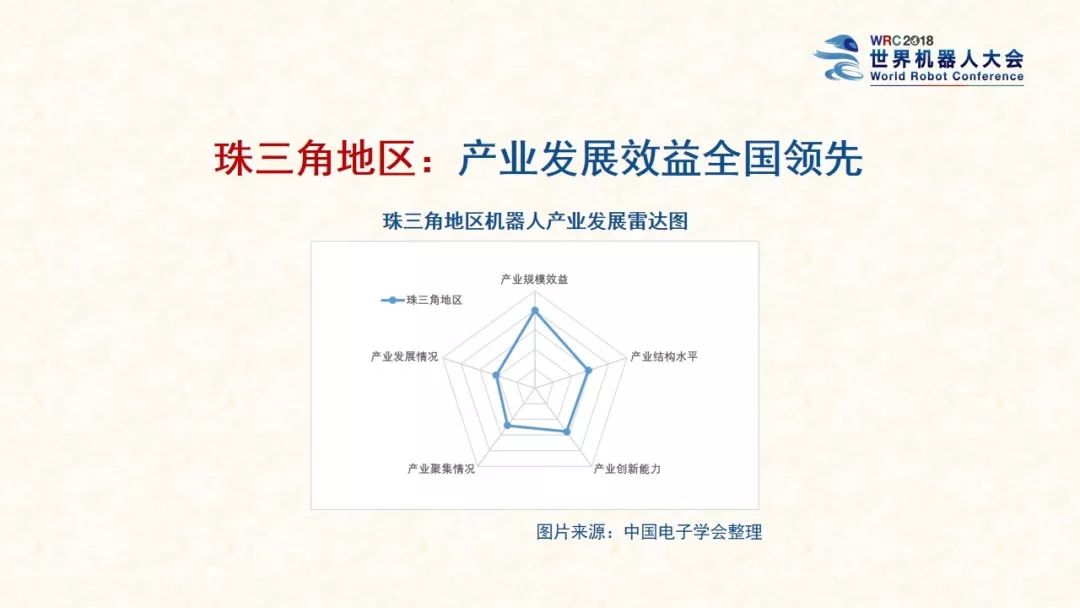 WRC 2018
世界机器人大会
World Robot Conference

珠三角地区：产业发展效益全国领先

珠三角地区机器人产业发展雷达图

珠三角地区

产业规模效益
产业结构水平
产业创新能力
产业聚集情况
产业发展情况

图片来源：中国电子学会整理